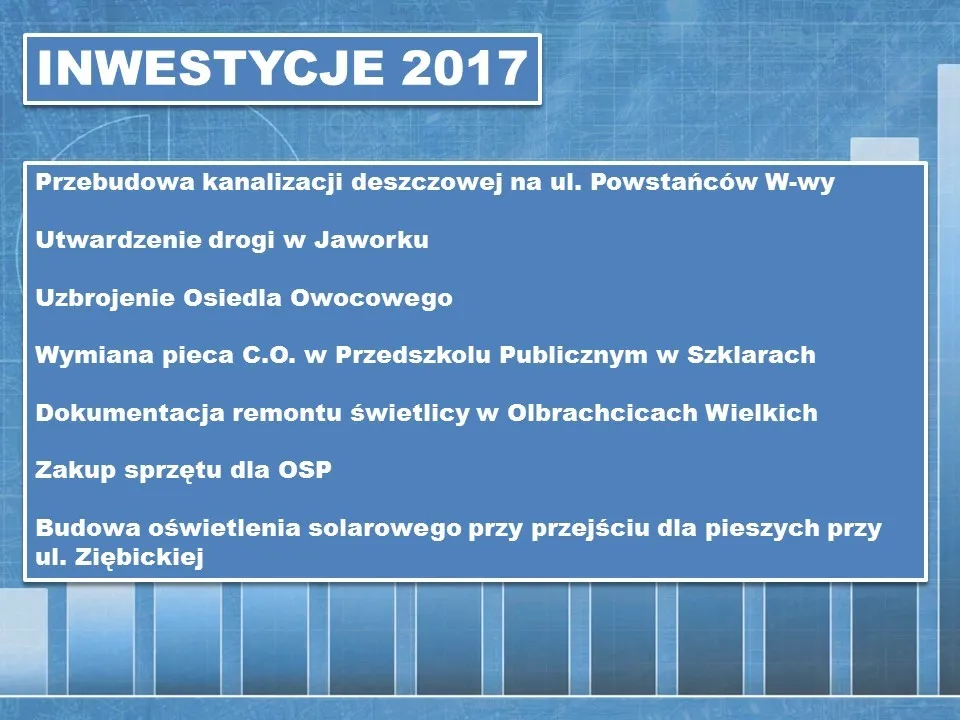 INWESTYCJE 2017

Przebudowa kanalizacji deszczowej na ul. Powstańców W-wy

Utwardzenie drogi w Jaworku

Uzbrojenie Osiedla Owocowego

Wymiana pieca C.O. w Przedszkolu Publicznym w Szklarach

Dokumentacja remontu świetlicy w Olbrachcicach Wielkich

Zakup sprzętu dla OSP

Budowa oświetlenia solarowego przy przejściu dla pieszych przy ul. Ziębickiej